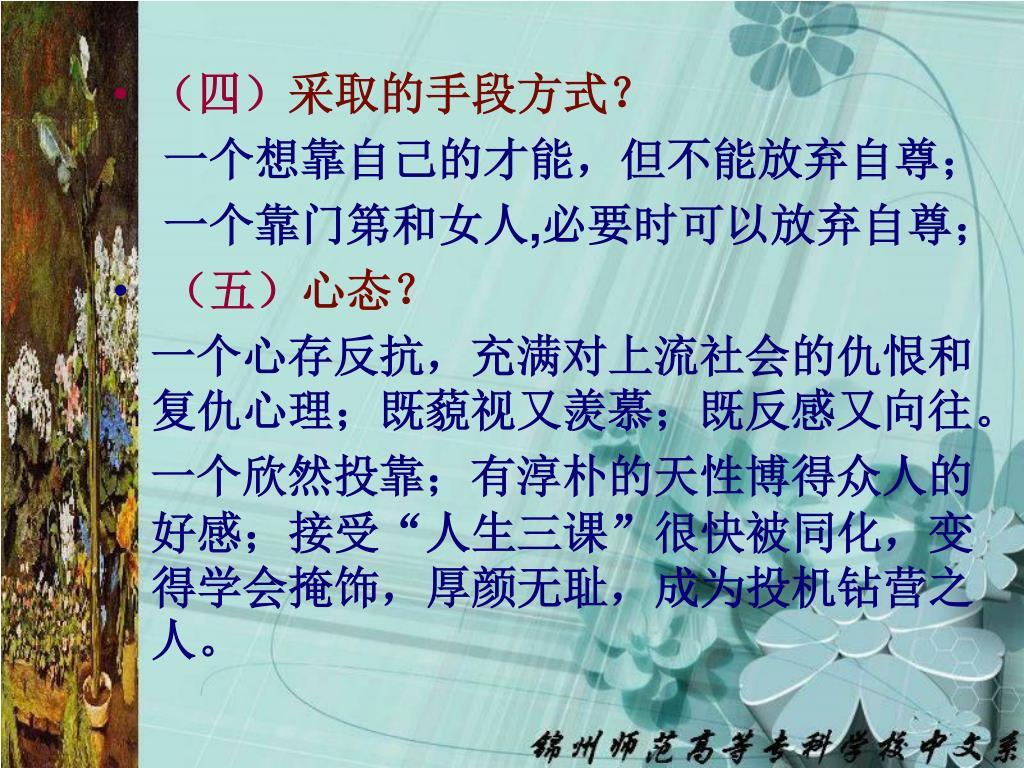 • （四）采取的手段方式？

一个想靠自己的才能，但不能放弃自尊；

一个靠门第和女人,必要时可以放弃自尊；

• （五）心态？

一个心存反抗，充满对上流社会的仇恨和复仇心理；既藐视又羡慕；既反感又向往。

一个欣然投靠；有淳朴的天性博得众人的好感；接受“人生三课”很快被同化，变得学会掩饰，厚颜无耻，成为投机钻营之人。

锦州师范高等专科学校中文系